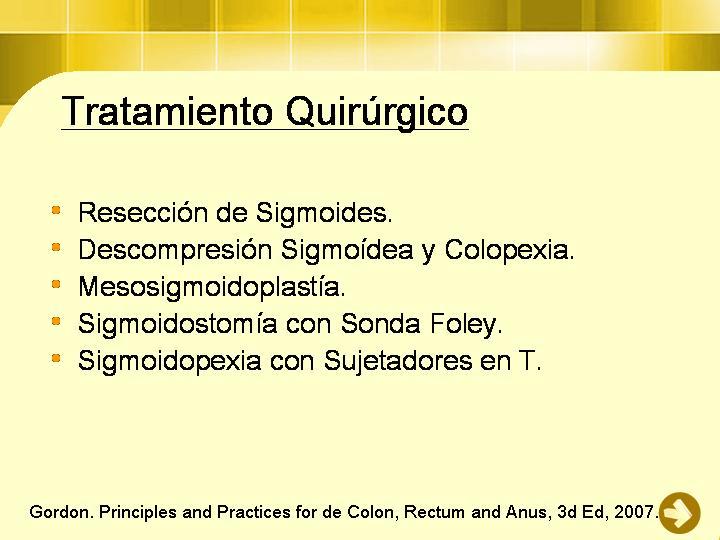 Tratamiento Quirúrgico

- Resección de Sigmoides.
- Descompresión Sigmoídea y Colopexia.
- Mesosigmoidoplastía.
- Sigmoidostomía con Sonda Foley.
- Sigmoidopexia con Sujetadores en T.

Gordon. Principles and Practices for de Colon, Rectum and Anus, 3d Ed, 2007.